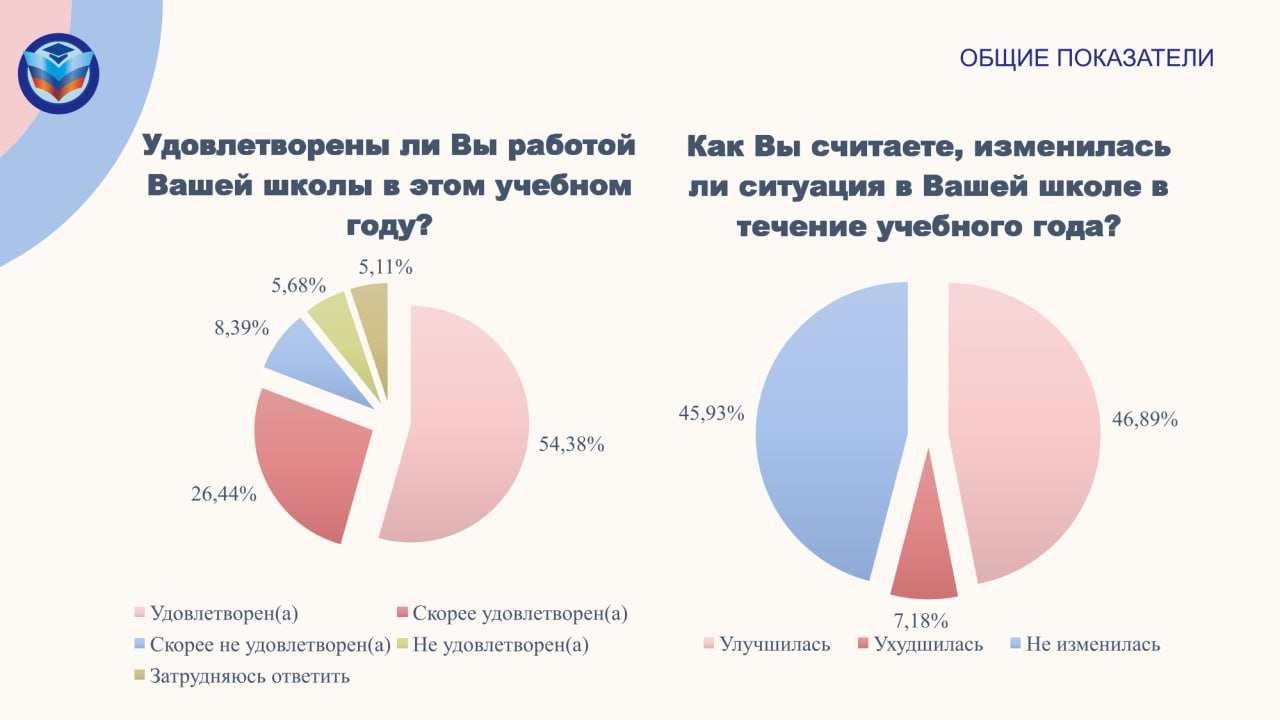 ОБЩИЕ ПОКАЗАТЕЛИ

Удовлетворены ли Вы работой Вашей школы в этом учебном году?

5,11%
5,68%
8,39%
54,38%
26,44%

Удовлетворен(а)
Скорее удовлетворен(а)
Скорее не удовлетворен(а)
Не удовлетворен(а)
Затрудняюсь ответить

Как Вы считаете, изменилась ли ситуация в Вашей школе в течение учебного года?

45,93%
46,89%
7,18%

Улучшилась
Ухудшилась
Не изменилась